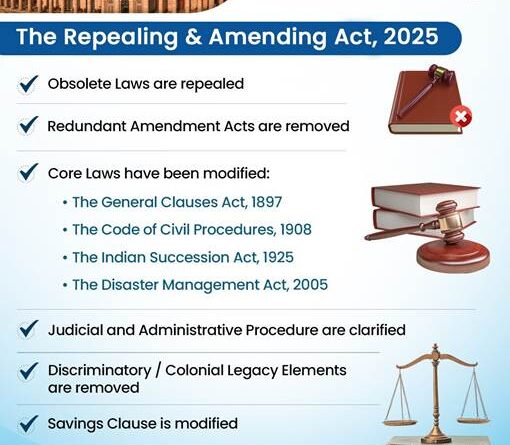 The Repealing & Amending Act, 2025

Obsolete Laws are repealed

Redundant Amendment Acts are removed

Core Laws have been modified:

• The General Clauses Act, 1897
• The Code of Civil Procedures, 1908
• The Indian Succession Act, 1925
• The Disaster Management Act, 2005

Judicial and Administrative Procedure are clarified

Discriminatory / Colonial Legacy Elements are removed

Savings Clause is modified